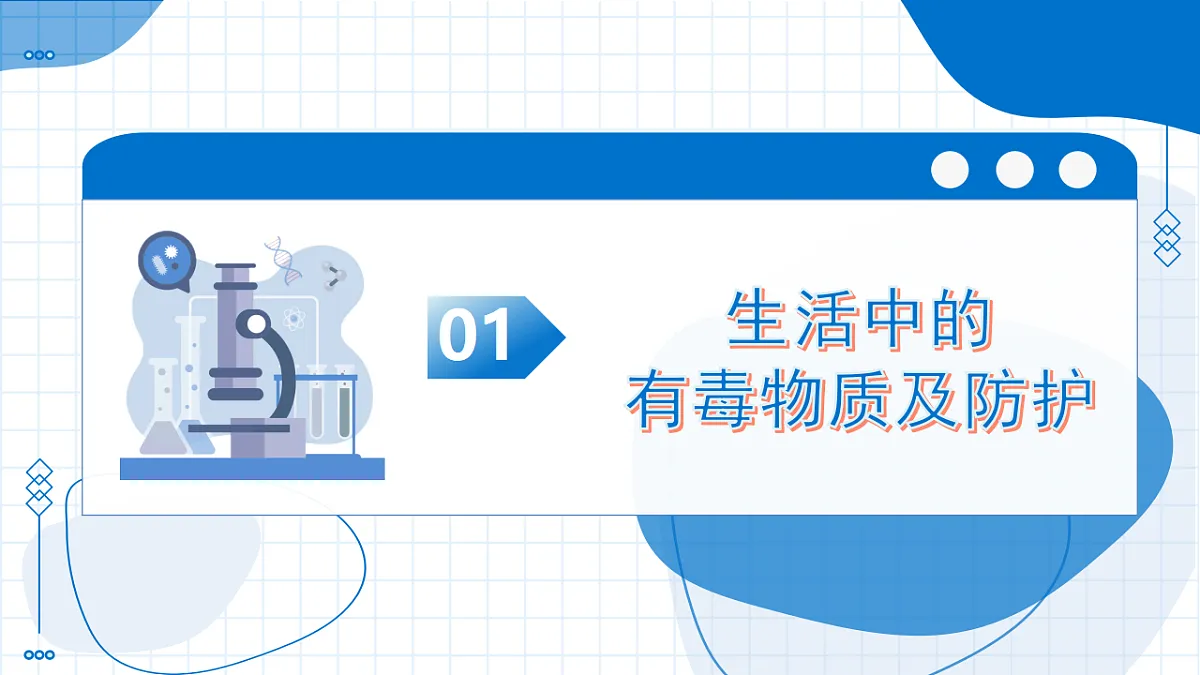 01

生活中的
有毒物质及防护